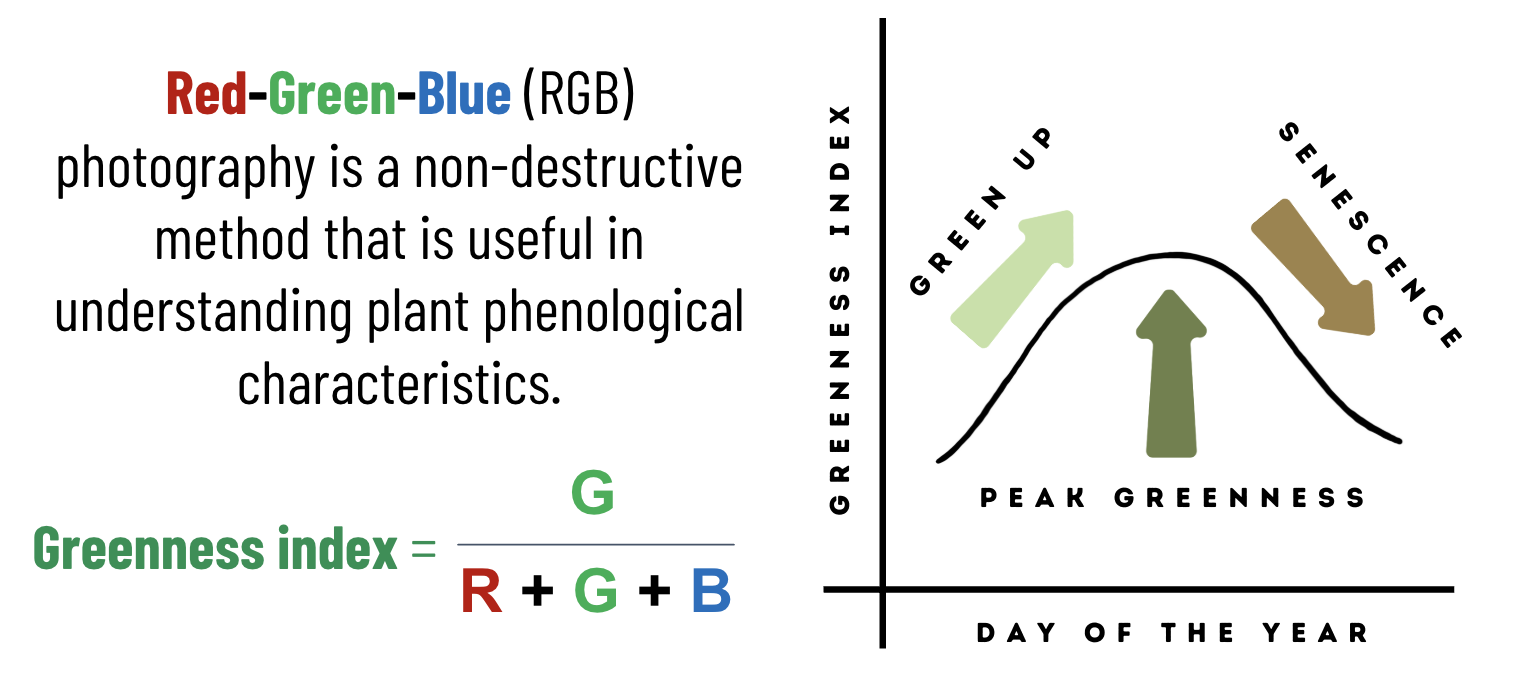 Red-Green-Blue (RGB) photography is a non-destructive method that is useful in understanding plant phenological characteristics.

Greenness index = $\frac{G}{R + G + B}$

GREENNESS INDEX

GREEN UP

SENESCENCE

PEAK GREENNESS

DAY OF THE YEAR